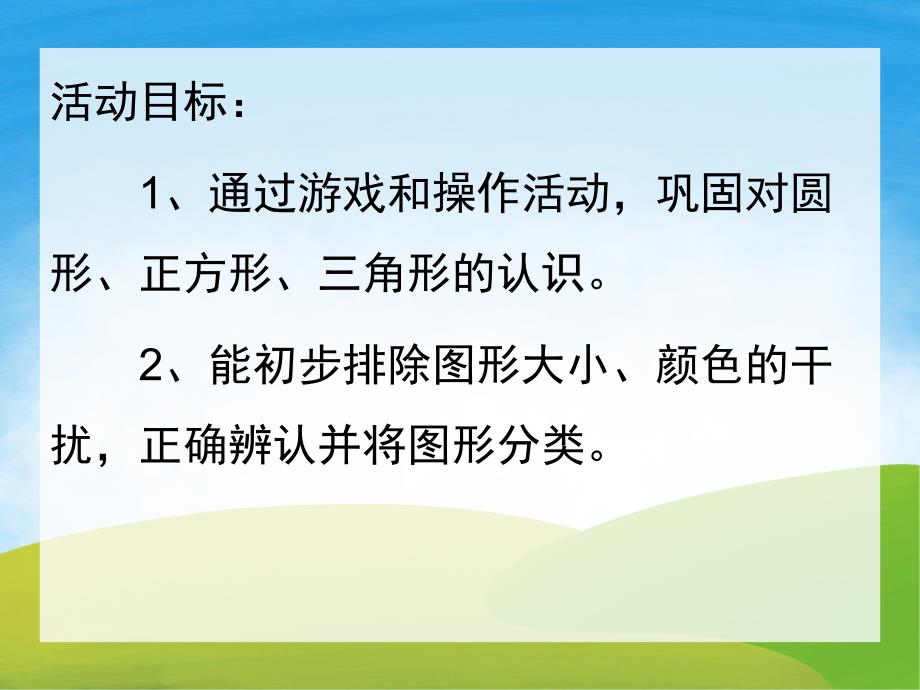 活动目标：

1、通过游戏和操作活动，巩固对圆形、正方形、三角形的认识。

2、能初步排除图形大小、颜色的干扰，正确辨认并将图形分类。